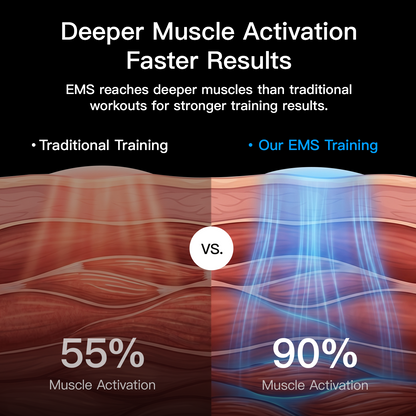 Deeper Muscle Activation
Faster Results

EMS reaches deeper muscles than traditional workouts for stronger training results.

• Traditional Training

• Our EMS Training

VS.

55%
Muscle Activation

90%
Muscle Activation